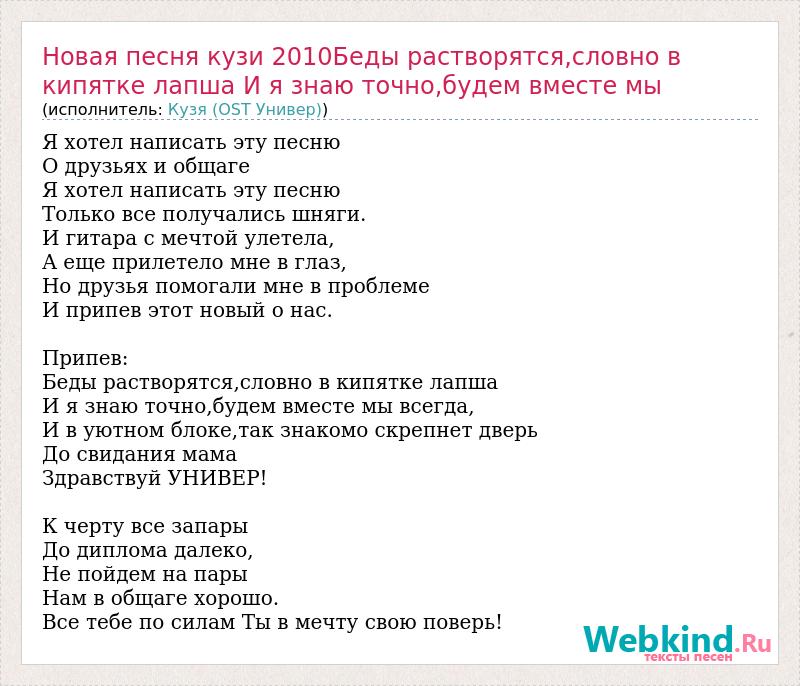 Новая песня кузи 2010Беды растворятся,словно в кипятке лапша И я знаю точно,будем вместе мы
(исполнитель: Кузя (OST Универ))

Я хотел написать эту песню
О друзьях и общаге
Я хотел написать эту песню
Только все получались шняги.
И гитара с мечтой улетела,
А еще прилетело мне в глаз,
Но друзья помогали мне в проблеме
И припев этот новый о нас.

Припев:
Беды растворятся,словно в кипятке лапша
И я знаю точно,будем вместе мы всегда,
И в уютном блоке,так знакомо скрепнет дверь
До свидания мама
Здравствуй УНИВЕР!

К черту все запары
До диплома далеко,
Не пойдем на пары
Нам в общаге хорошо.
Все тебе по силам Ты в мечту свою поверь!

Webkind.Ru
тексты песен